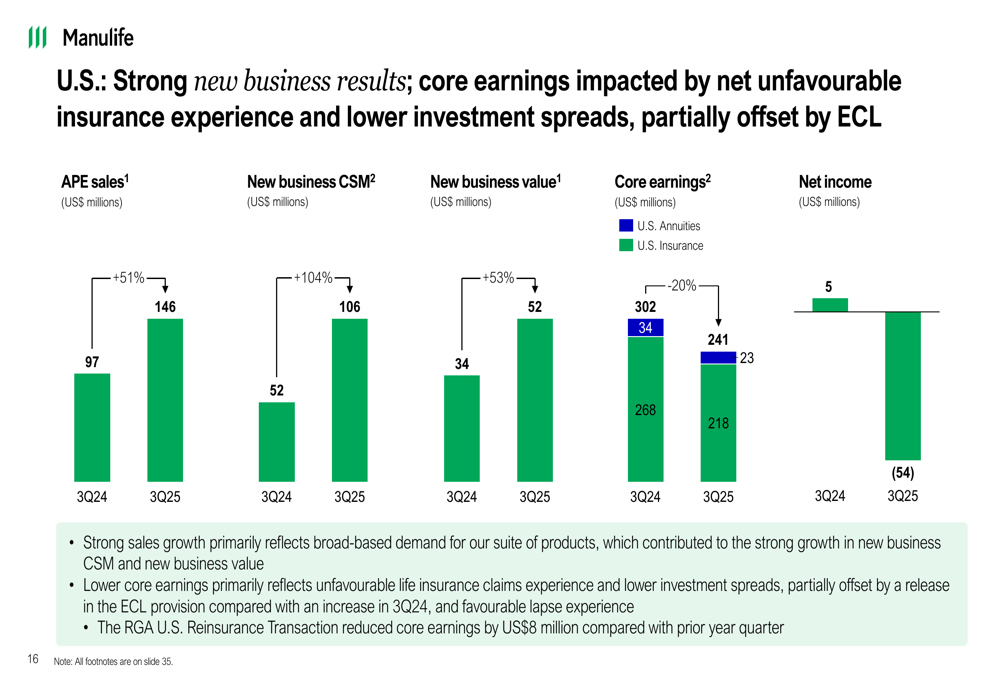 Manulife

U.S.: Strong new business results; core earnings impacted by net unfavourable insurance experience and lower investment spreads, partially offset by ECL

APE sales$^1$
(US$ millions)
+51%
97
146
3Q24
3Q25

New business CSM$^2$
(US$ millions)
+104%
52
106
3Q24
3Q25

New business value$^1$
(US$ millions)
+53%
34
52
3Q24
3Q25

Core earnings$^2$
(US$ millions)
U.S. Annuities
U.S. Insurance
-20%
302
34
268
241
23
218
3Q24
3Q25

Net income
(US$ millions)
5
(54)
3Q24
3Q25

• Strong sales growth primarily reflects broad-based demand for our suite of products, which contributed to the strong growth in new business CSM and new business value
• Lower core earnings primarily reflects unfavourable life insurance claims experience and lower investment spreads, partially offset by a release in the ECL provision compared with an increase in 3Q24, and favourable lapse experience
• The RGA U.S. Reinsurance Transaction reduced core earnings by US$8 million compared with prior year quarter

16 Note: All footnotes are on slide 35.